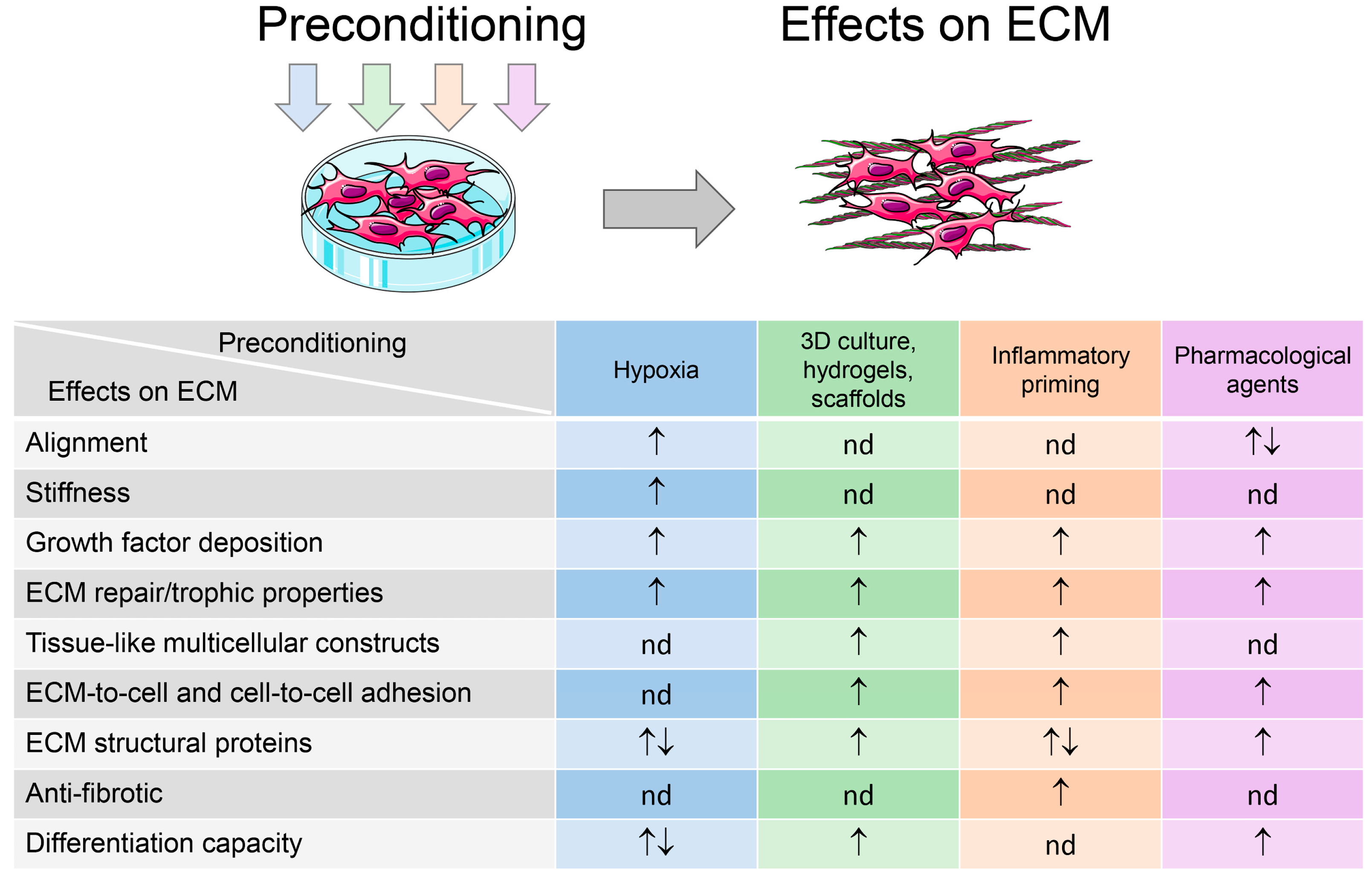 Preconditioning

Effects on ECM

| Preconditioning / Effects on ECM | Hypoxia | 3D culture, hydrogels, scaffolds | Inflammatory priming | Pharmacological agents |
|---|---|---|---|---|
| Alignment | ↑ | nd | nd | ↑↓ |
| Stiffness | ↑ | nd | nd | nd |
| Growth factor deposition | ↑ | ↑ | ↑ | ↑ |
| ECM repair/trophic properties | ↑ | ↑ | ↑ | ↑ |
| Tissue-like multicellular constructs | nd | ↑ | ↑ | nd |
| ECM-to-cell and cell-to-cell adhesion | nd | ↑ | ↑ | ↑ |
| ECM structural proteins | ↑↓ | ↑ | ↑↓ | ↑ |
| Anti-fibrotic | nd | nd | ↑ | nd |
| Differentiation capacity | ↑↓ | ↑ | nd | ↑ |